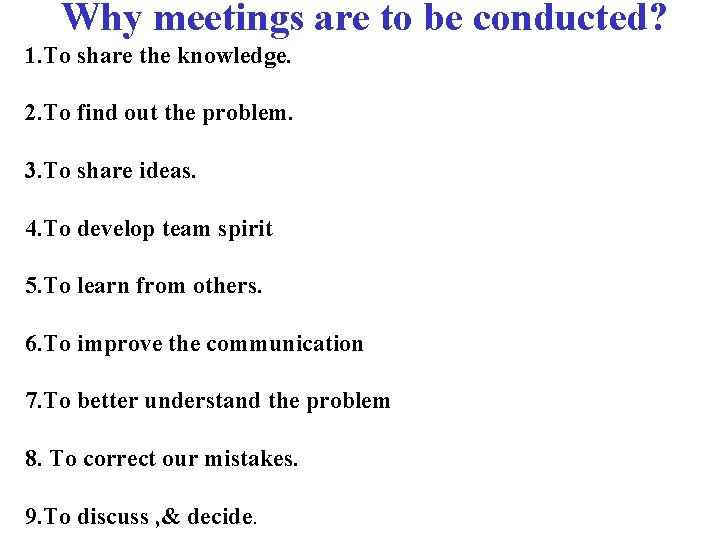 Why meetings are to be conducted?

1.To share the knowledge.

2.To find out the problem.

3.To share ideas.

4.To develop team spirit

5.To learn from others.

6.To improve the communication

7.To better understand the problem

8. To correct our mistakes.

9.To discuss ,& decide.